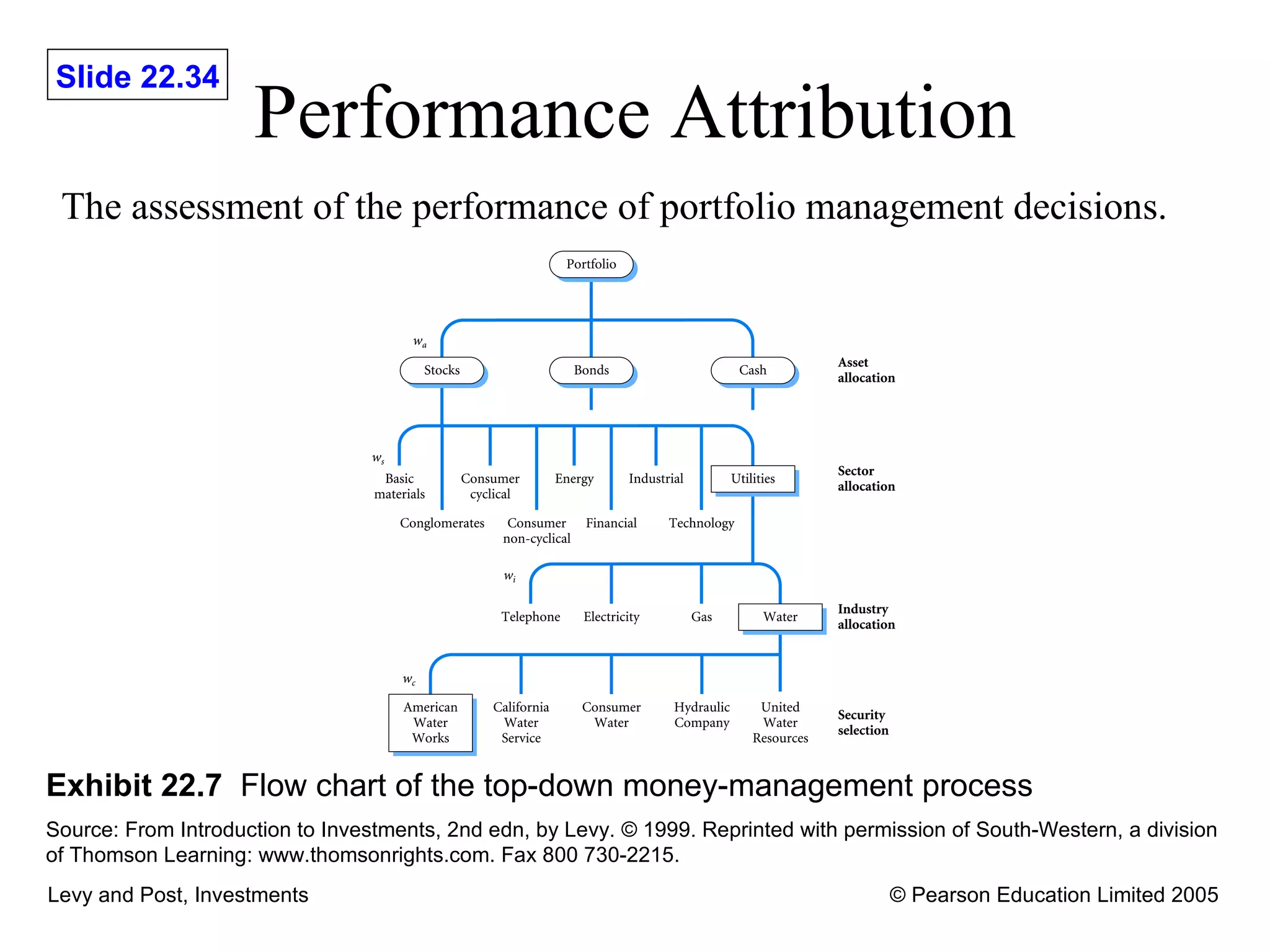 Slide 22.34

Performance Attribution

The assessment of the performance of portfolio management decisions.

Portfolio

$w_a$

Stocks

Bonds

Cash

Asset allocation

$w_s$

Basic materials

Consumer cyclical

Energy

Industrial

Utilities

Sector allocation

Conglomerates

Consumer non-cyclical

Financial

Technology

$w_i$

Telephone

Electricity

Gas

Water

Industry allocation

$w_c$

American Water Works

California Water Service

Consumer Water

Hydraulic Company

United Water Resources

Security selection

Exhibit 22.7 Flow chart of the top-down money-management process

Source: From Introduction to Investments, 2nd edn, by Levy. © 1999. Reprinted with permission of South-Western, a division of Thomson Learning: www.thomsonrights.com. Fax 800 730-2215.

Levy and Post, Investments

© Pearson Education Limited 2005